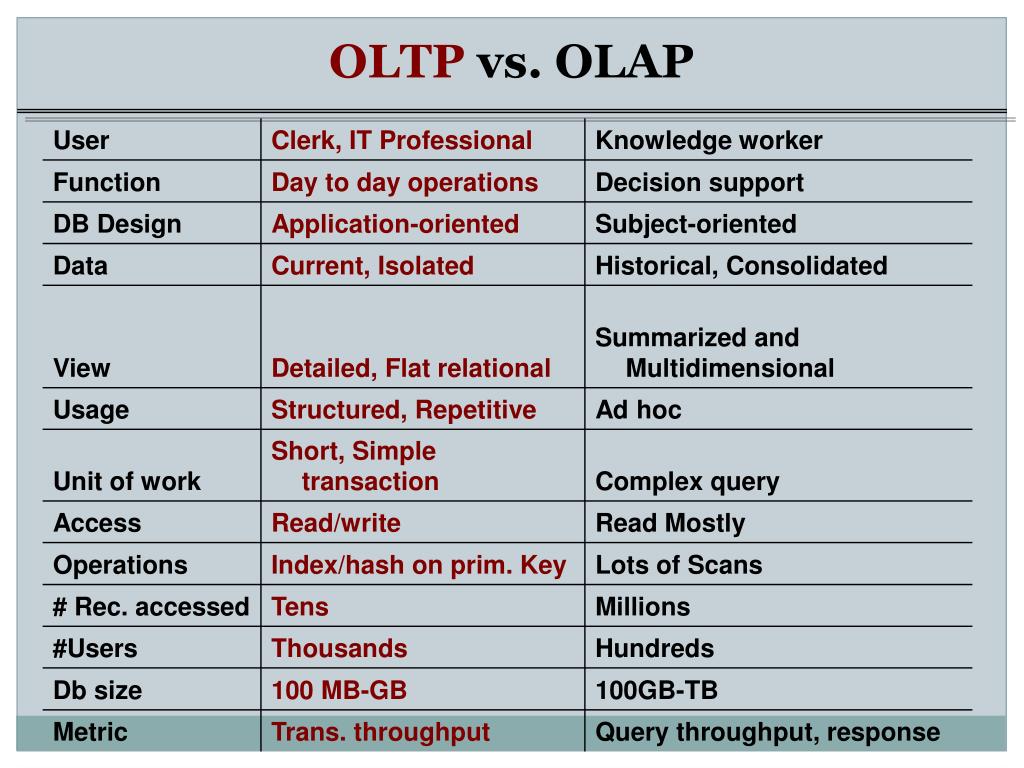 OLTP vs. OLAP

| User | Clerk, IT Professional | Knowledge worker |
|---|---|---|
| Function | Day to day operations | Decision support |
| DB Design | Application-oriented | Subject-oriented |
| Data | Current, Isolated | Historical, Consolidated |
| View | Detailed, Flat relational | Summarized and Multidimensional |
| Usage | Structured, Repetitive | Ad hoc |
| Unit of work | Short, Simple transaction | Complex query |
| Access | Read/write | Read Mostly |
| Operations | Index/hash on prim. Key | Lots of Scans |
| # Rec. accessed | Tens | Millions |
| #Users | Thousands | Hundreds |
| Db size | 100 MB-GB | 100GB-TB |
| Metric | Trans. throughput | Query throughput, response |